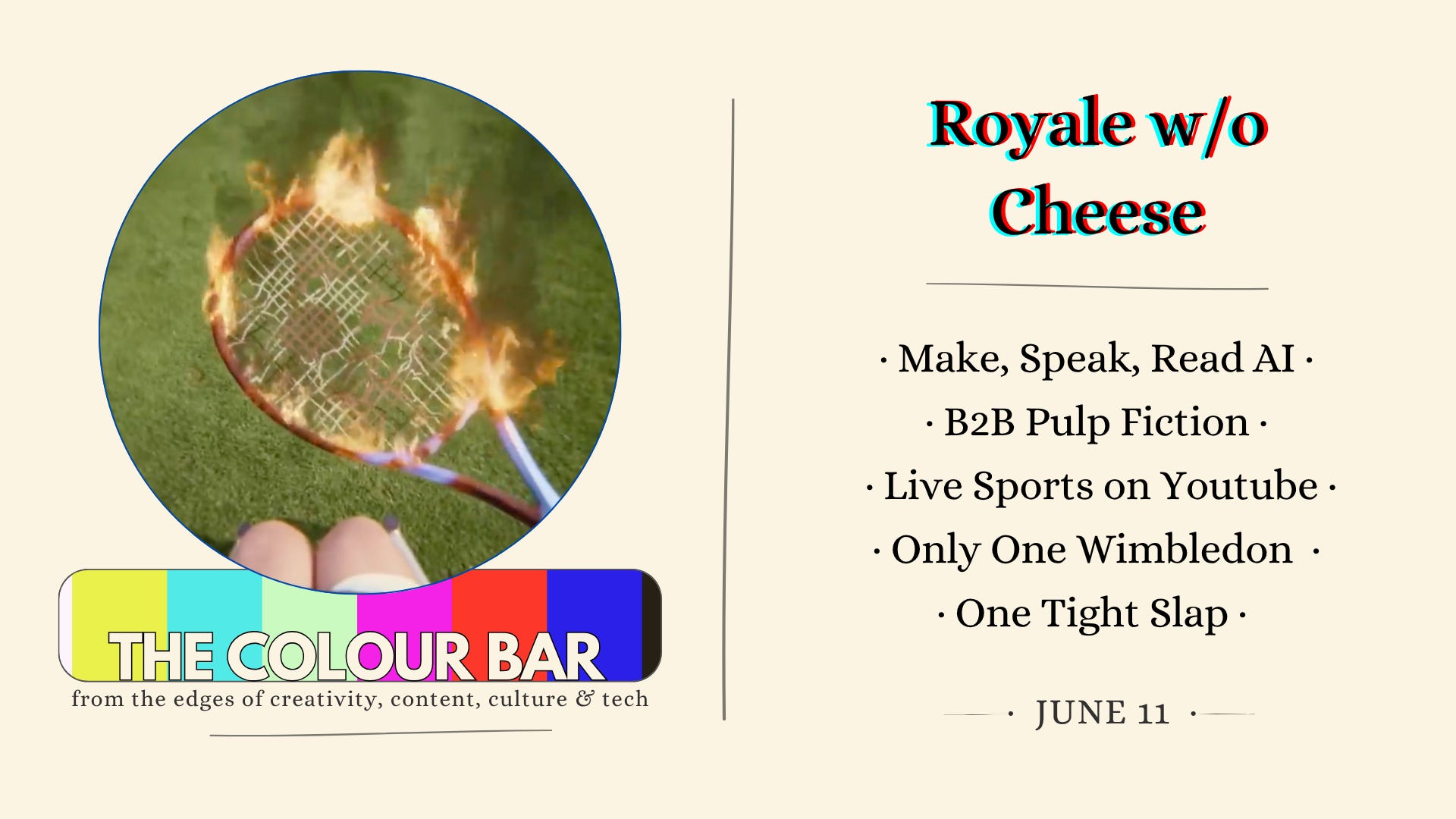 THE COLOUR BAR
from the edges of creativity, content, culture & tech

Royale w/o Cheese

· Make, Speak, Read AI ·
· B2B Pulp Fiction ·
· Live Sports on Youtube ·
· Only One Wimbledon ·
· One Tight Slap ·

· JUNE 11 ·